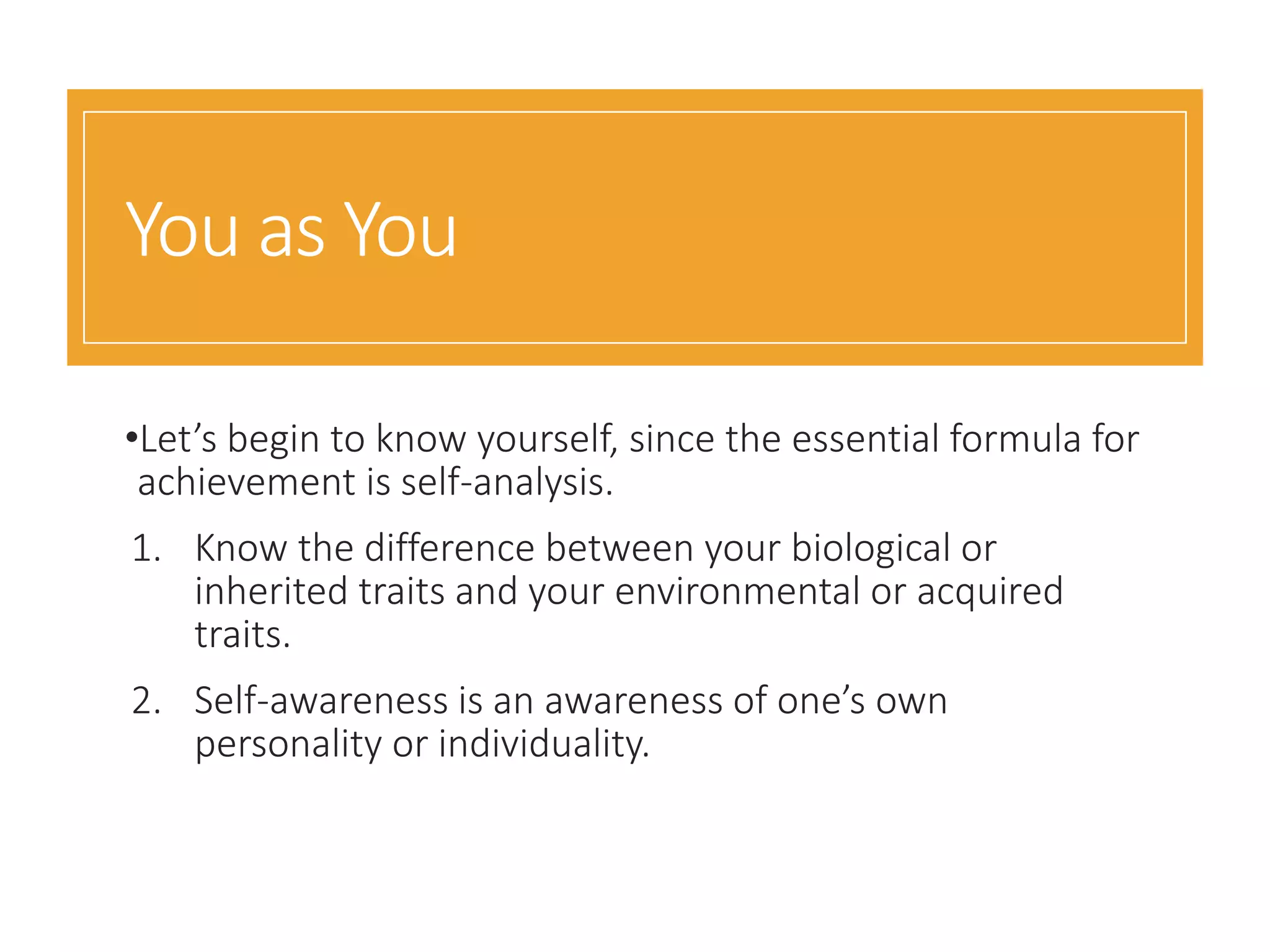 You as You

•Let’s begin to know yourself, since the essential formula for achievement is self-analysis.

1. Know the difference between your biological or inherited traits and your environmental or acquired traits.

2. Self-awareness is an awareness of one’s own personality or individuality.